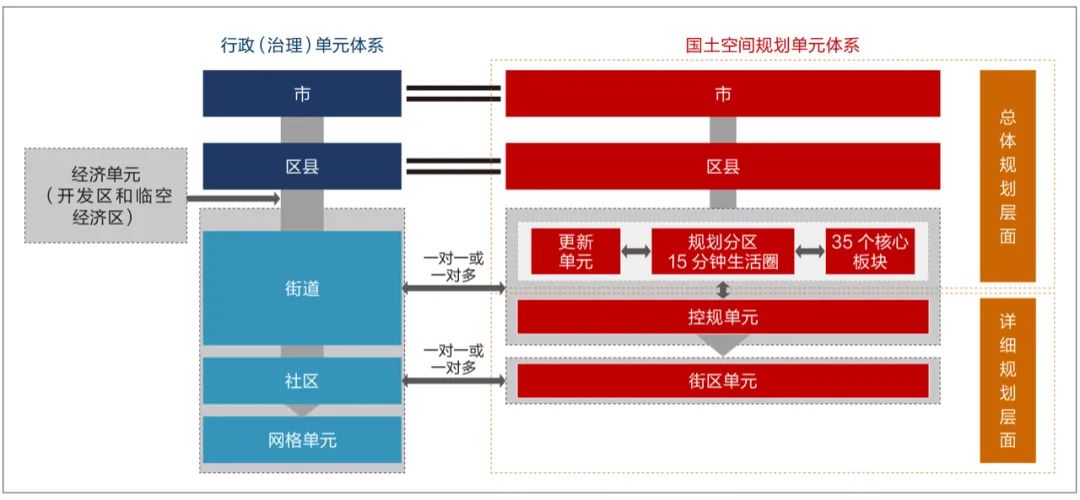 行政（治理）单元体系

市

区县

经济单元（开发区和临空经济区）

街道

社区

网格单元

一对一或一对多

一对一或一对多

国土空间规划单元体系

市

区县

更新单元

规划分区 15 分钟生活圈

35 个核心板块

控规单元

街区单元

总体规划层面

详细规划层面